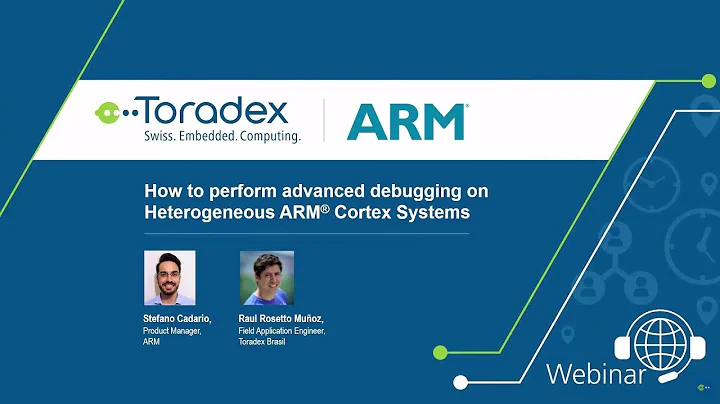 Toradex
Swiss. Embedded. Computing.

ARM®

How to perform advanced debugging on Heterogeneous ARM® Cortex Systems

Stefano Cadario,
Product Manager,
ARM

Raul Rosetto Muñoz,
Field Application Engineer,
Toradex Brasil

Webinar